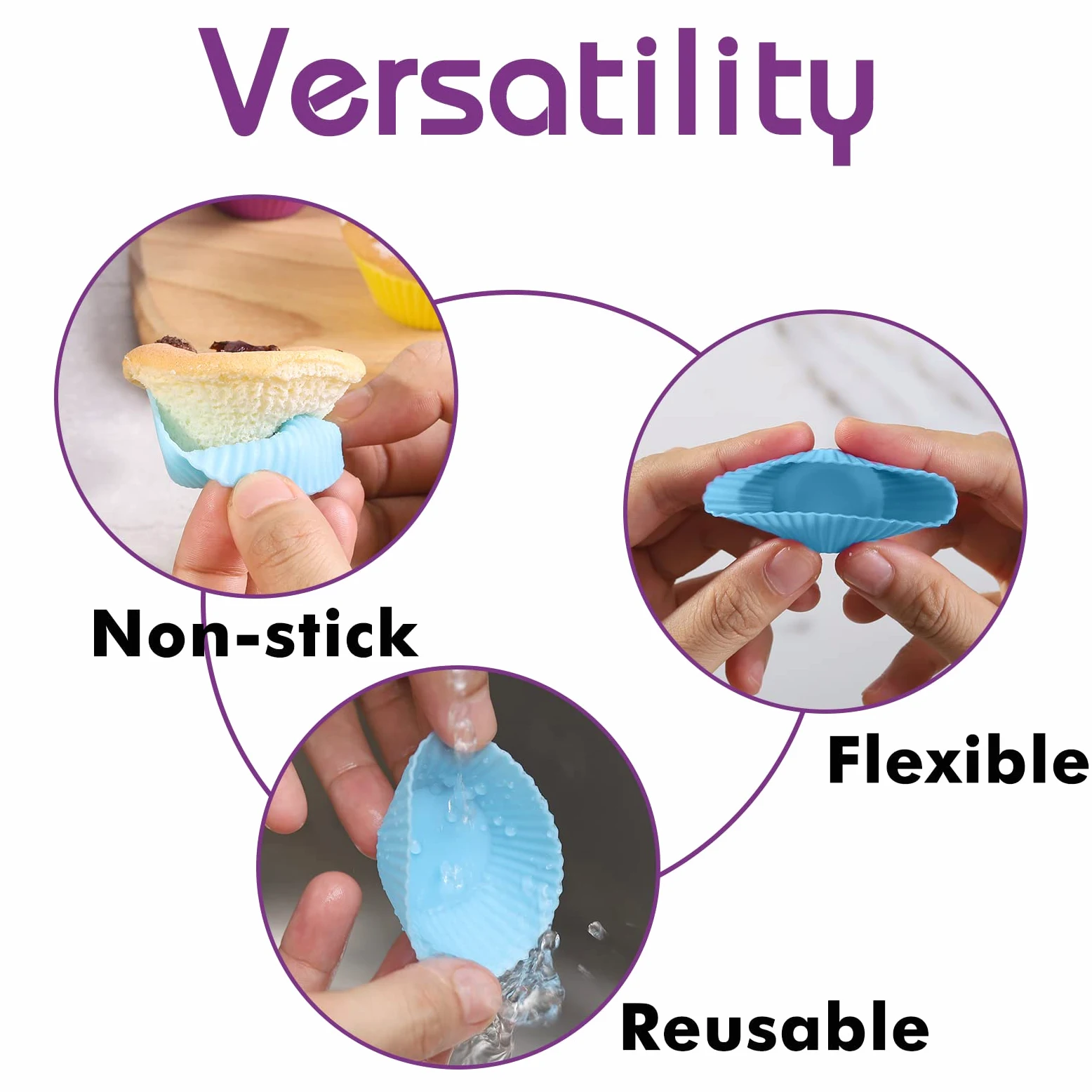 Versatility

Non-stick

Flexible

Reusable